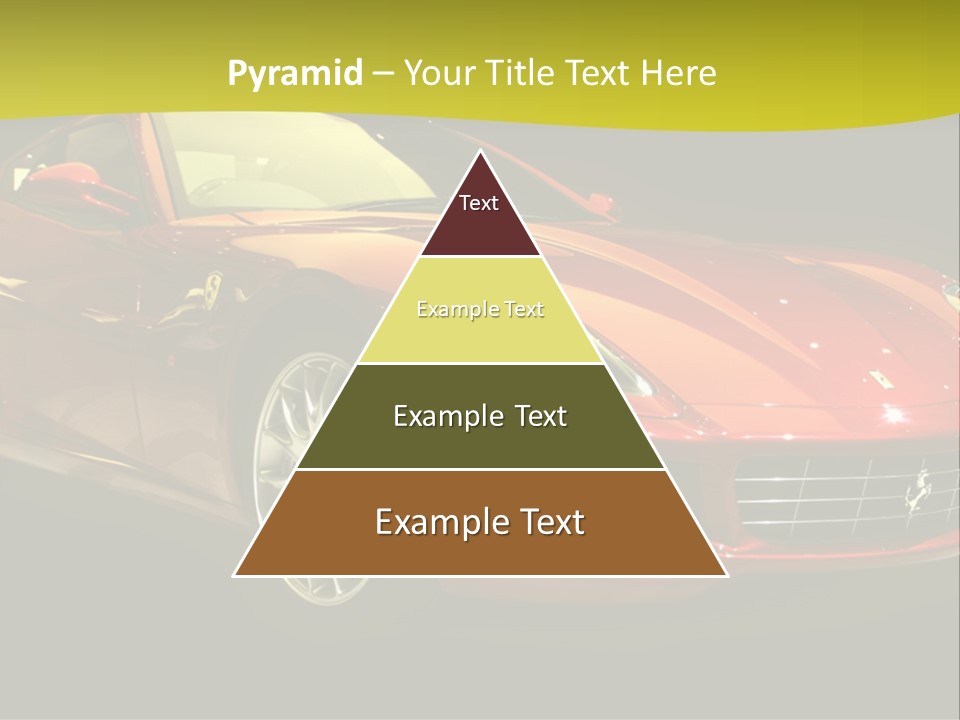 Pyramid – Your Title Text Here

Text

Example Text

Example Text

Example Text